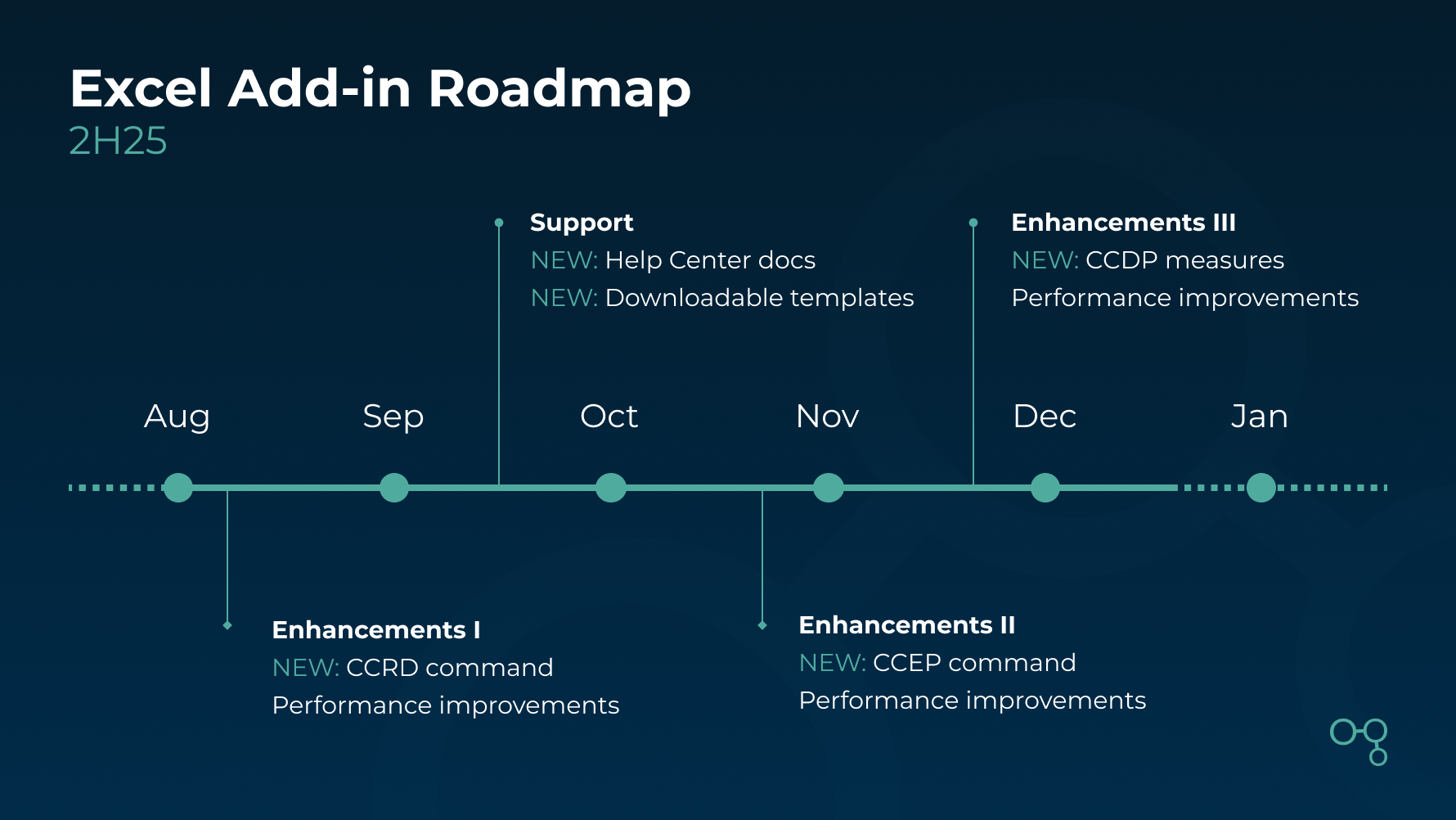 Excel Add-in Roadmap
2H25

Support
NEW: Help Center docs
NEW: Downloadable templates

Enhancements III
NEW: CCDP measures
Performance improvements

Aug Sep Oct Nov Dec Jan

Enhancements I
NEW: CCRD command
Performance improvements

Enhancements II
NEW: CCEP command
Performance improvements